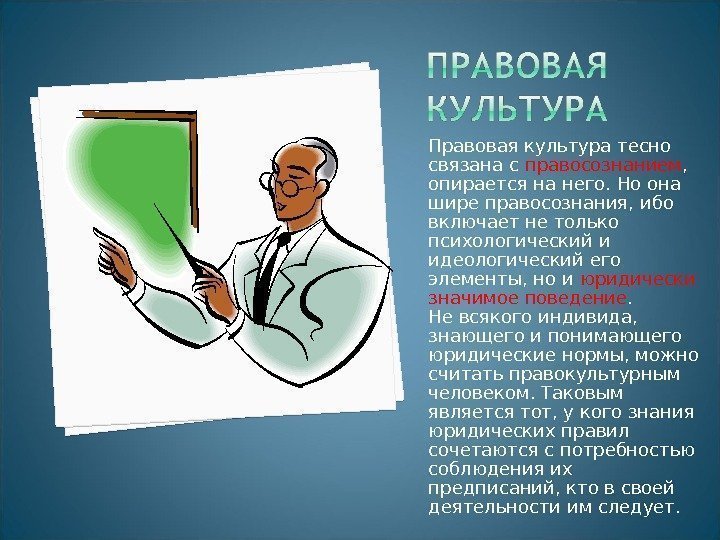 ПРАВОВАЯ КУЛЬТУРА

Правовая культура тесно связана с правосознанием, опирается на него. Но она шире правосознания, ибо включает не только психологический и идеологический его элементы, но и юридически значимое поведение.
Не всякого индивида, знающего и понимающего юридические нормы, можно считать правокультурным человеком. Таковым является тот, у кого знания юридических правил сочетаются с потребностью соблюдения их предписаний, кто в своей деятельности им следует.